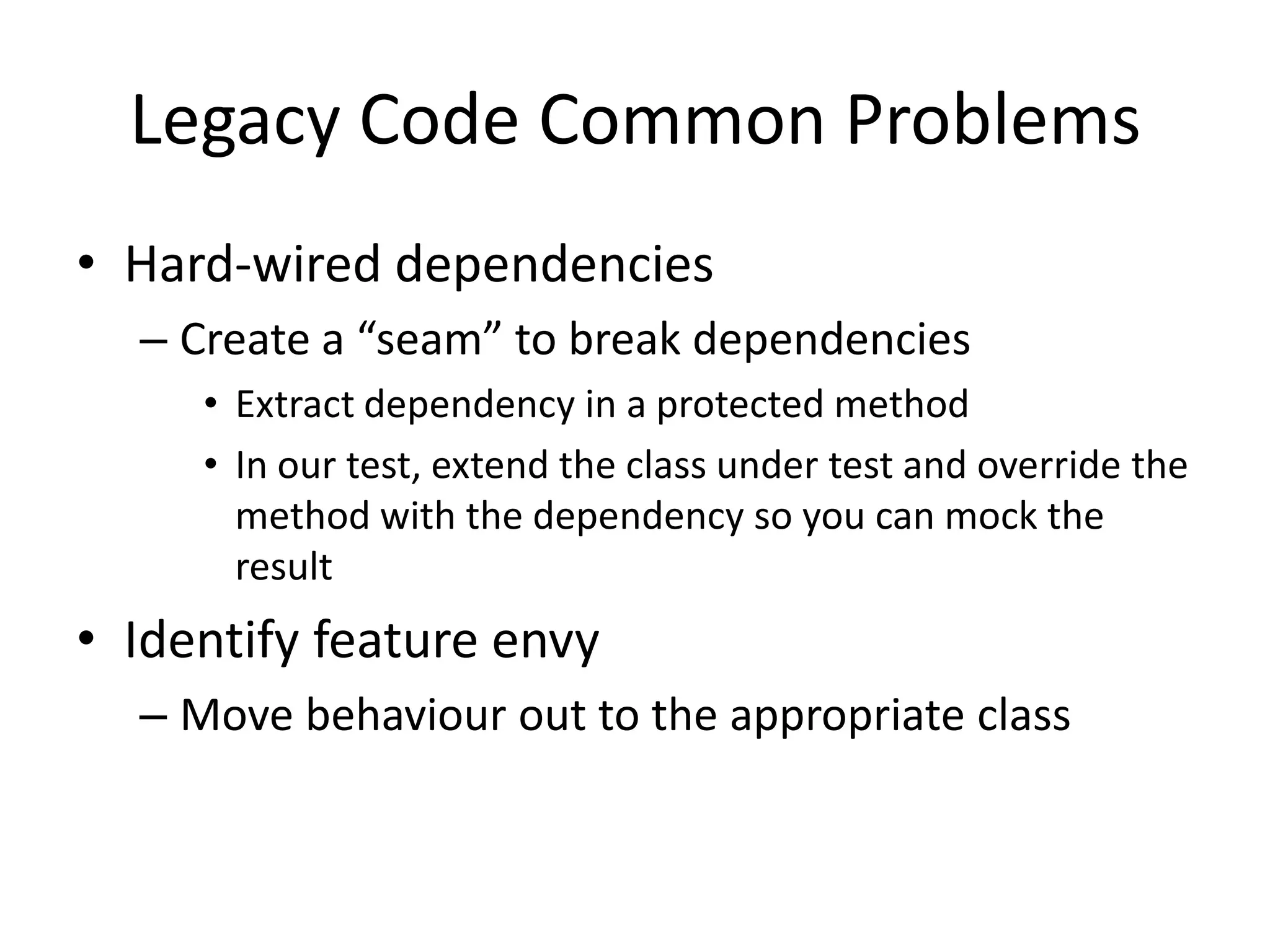 Legacy Code Common Problems

• Hard-wired dependencies
– Create a “seam” to break dependencies
• Extract dependency in a protected method
• In our test, extend the class under test and override the method with the dependency so you can mock the result

• Identify feature envy
– Move behaviour out to the appropriate class